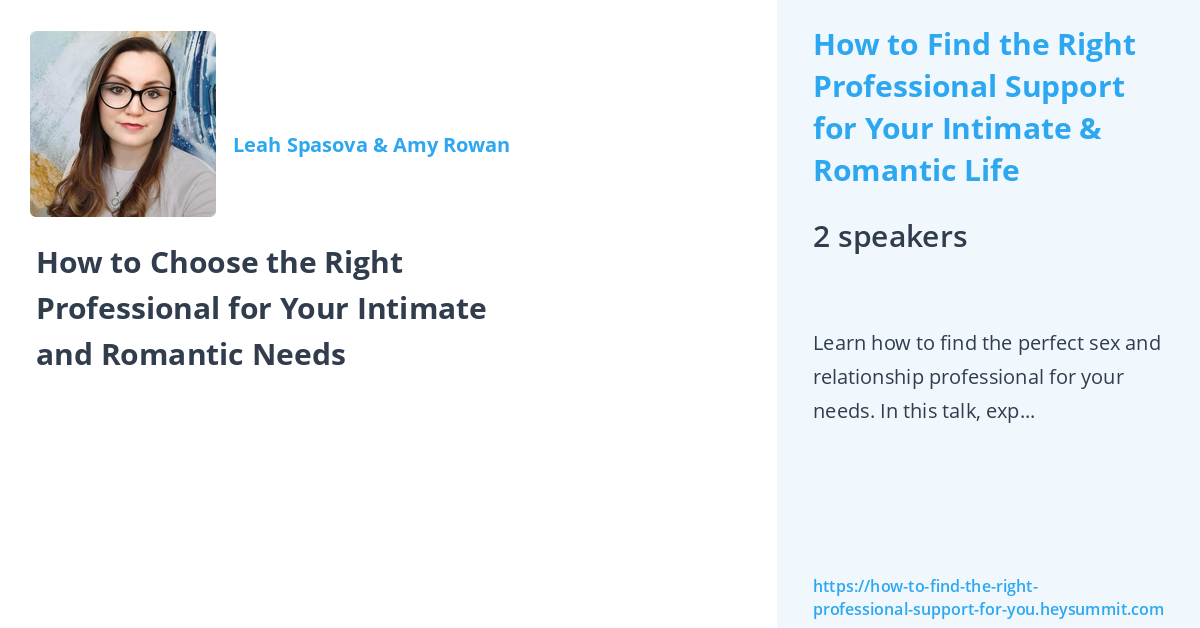 Leah Spasova & Amy Rowan

How to Choose the Right Professional for Your Intimate and Romantic Needs

How to Find the Right Professional Support for Your Intimate & Romantic Life

2 speakers

Learn how to find the perfect sex and relationship professional for your needs. In this talk, exp...

https://how-to-find-the-right-professional-support-for-you.heysummit.com